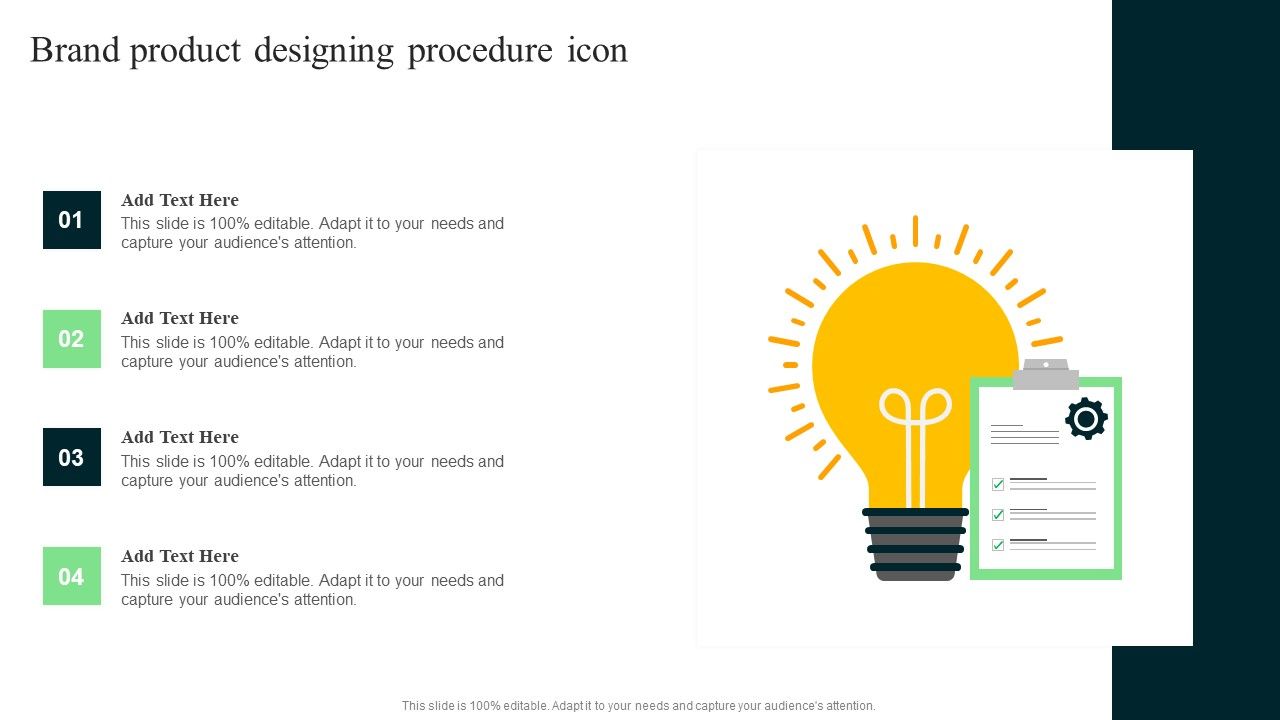 Brand product designing procedure icon

01
Add Text Here
This slide is 100% editable. Adapt it to your needs and capture your audience's attention.

02
Add Text Here
This slide is 100% editable. Adapt it to your needs and capture your audience's attention.

03
Add Text Here
This slide is 100% editable. Adapt it to your needs and capture your audience's attention.

04
Add Text Here
This slide is 100% editable. Adapt it to your needs and capture your audience's attention.

This slide is 100% editable. Adapt it to your needs and capture your audience's attention.